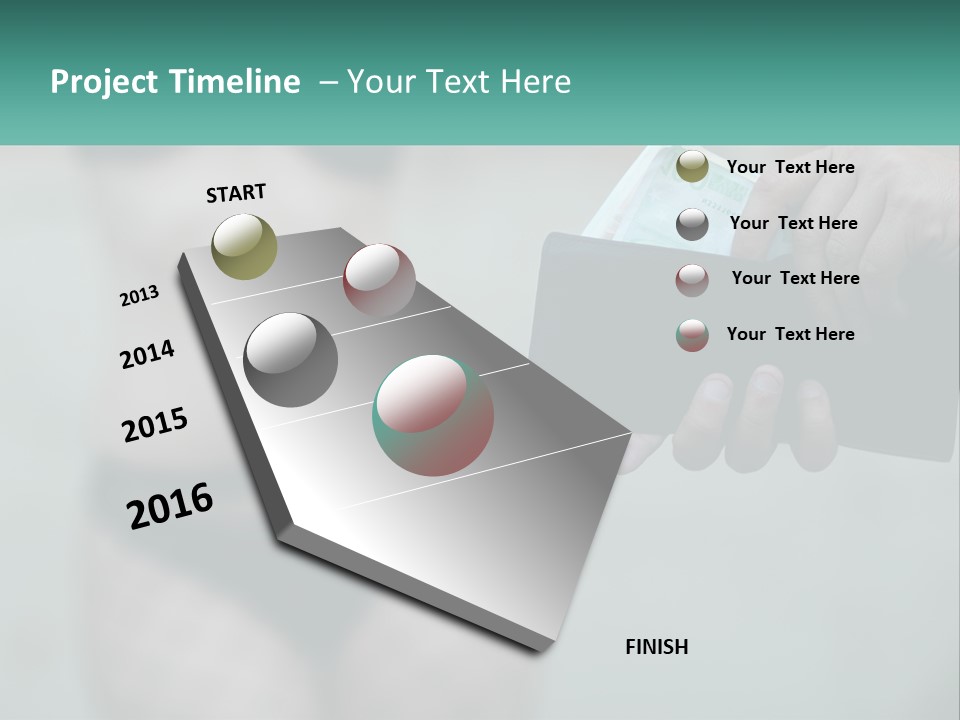 Project Timeline – Your Text Here

START

2013

2014

2015

2016

FINISH

Your Text Here

Your Text Here

Your Text Here

Your Text Here